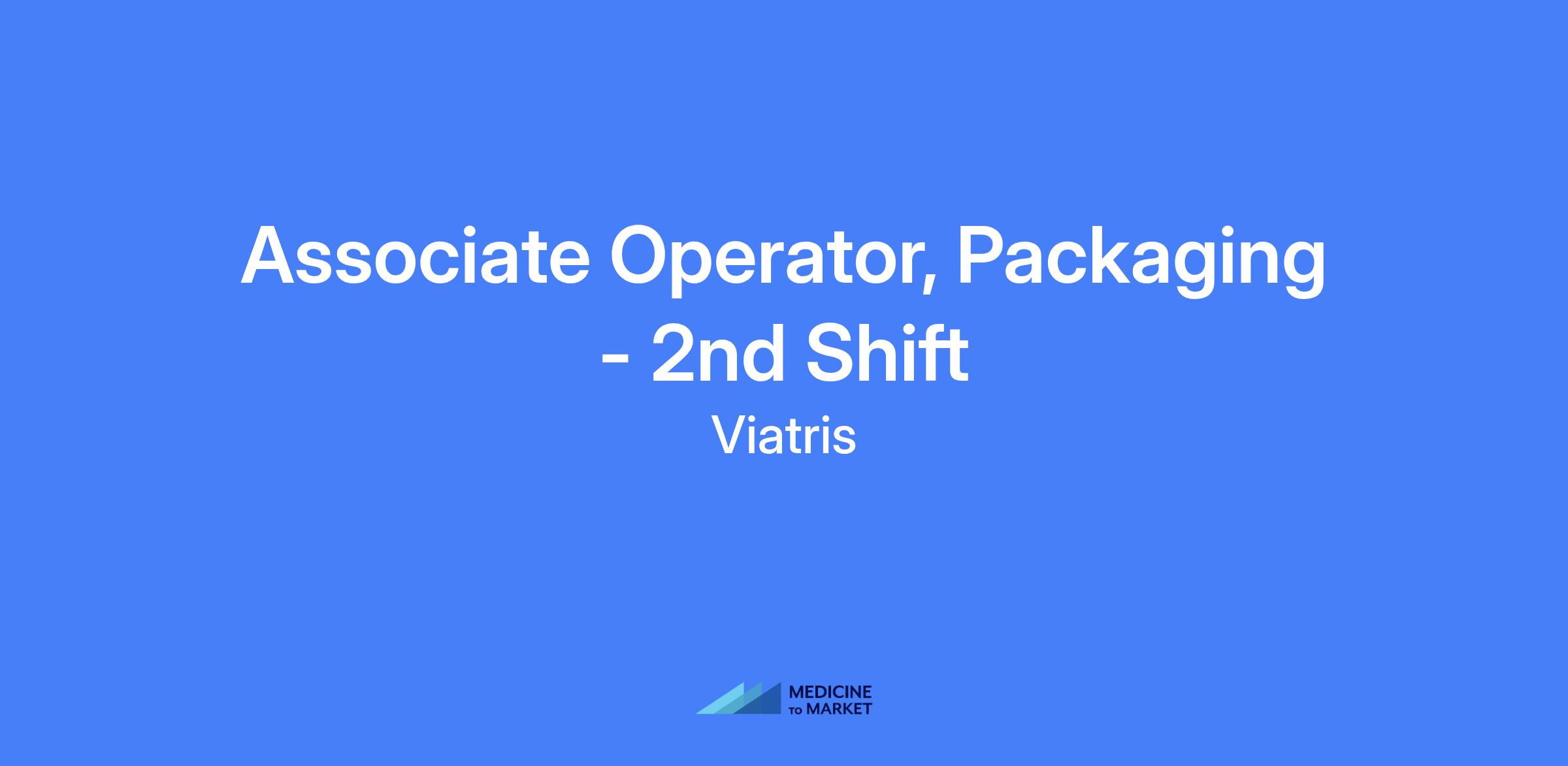 Associate Operator, Packaging - 2nd Shift

Viatris

MEDICINE TO MARKET